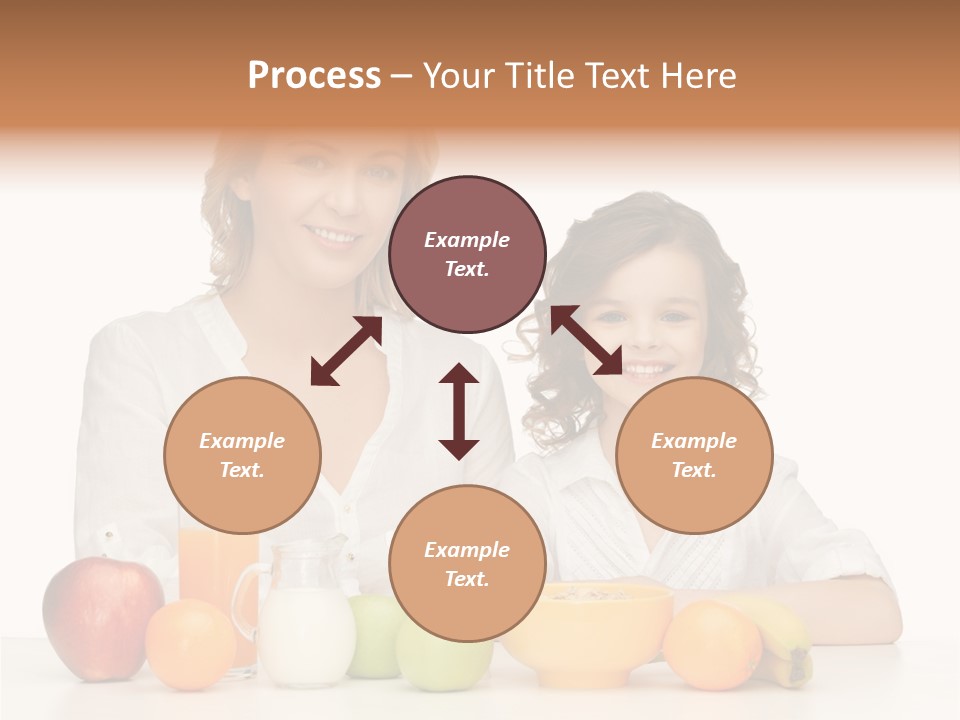 Process – Your Title Text Here

Example Text.

Example Text.

Example Text.

Example Text.